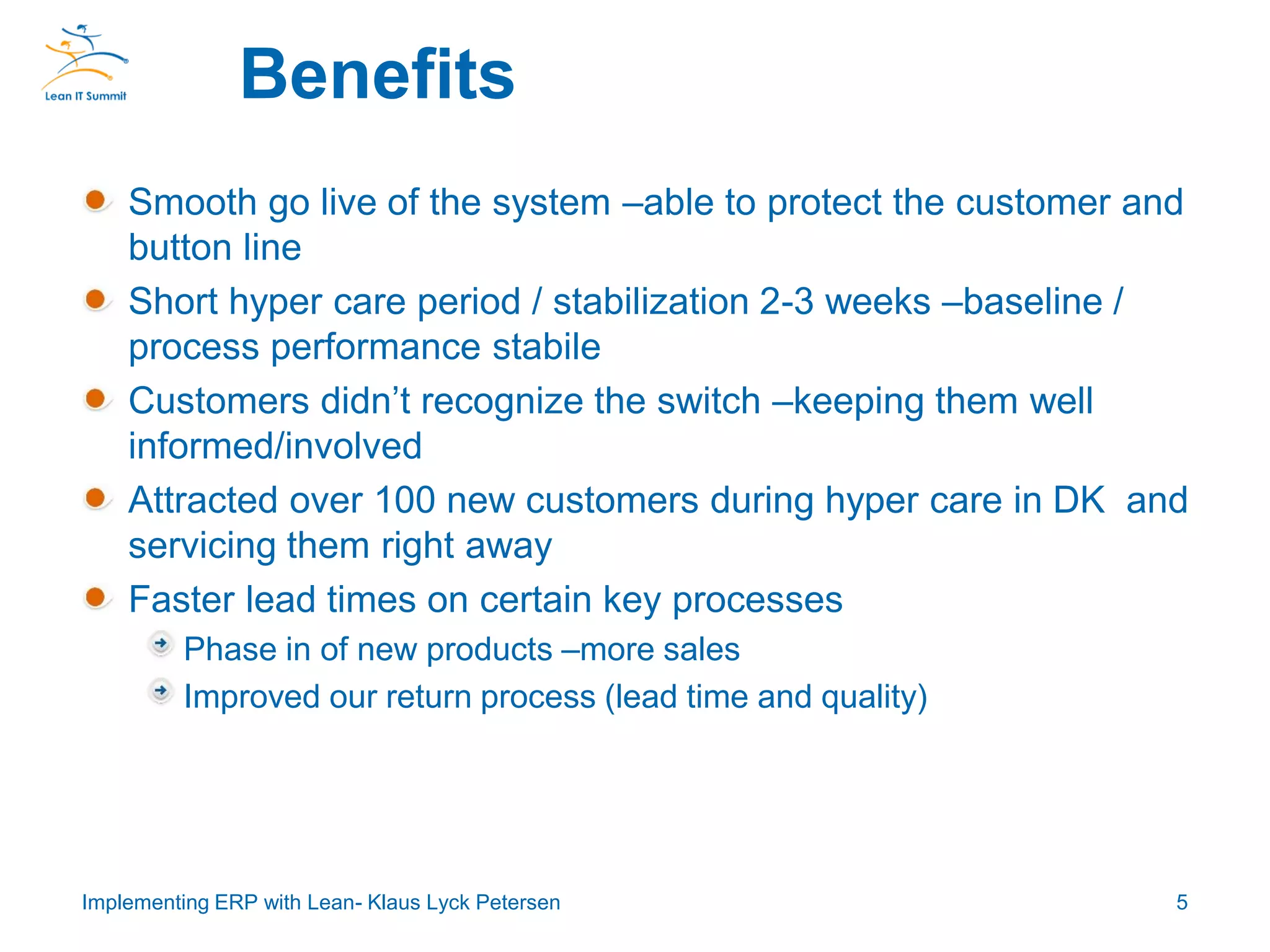 Lean IT Summit

Benefits

Smooth go live of the system –able to protect the customer and button line

Short hyper care period / stabilization 2-3 weeks –baseline / process performance stabile

Customers didn’t recognize the switch –keeping them well informed/involved

Attracted over 100 new customers during hyper care in DK and servicing them right away

Faster lead times on certain key processes

Phase in of new products –more sales

Improved our return process (lead time and quality)

Implementing ERP with Lean- Klaus Lyck Petersen

5